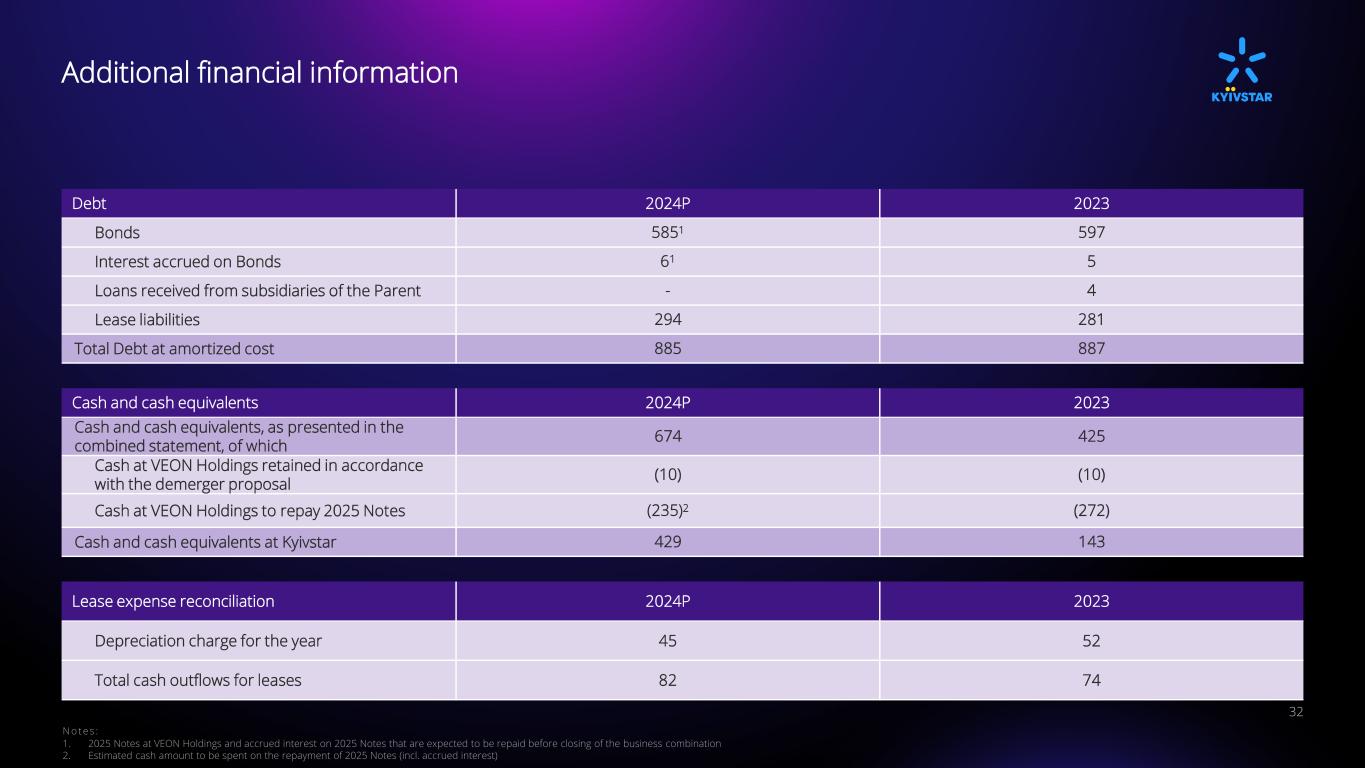 Additional financial information

KYIVSTAR

| Debt | 2024P | 2023 |
|---|---|---|
| Bonds | $585^1$ | 597 |
| Interest accrued on Bonds | $6^1$ | 5 |
| Loans received from subsidiaries of the Parent | - | 4 |
| Lease liabilities | 294 | 281 |
| Total Debt at amortized cost | 885 | 887 |

| Cash and cash equivalents | 2024P | 2023 |
|---|---|---|
| Cash and cash equivalents, as presented in the combined statement, of which | 674 | 425 |
| Cash at VEON Holdings retained in accordance with the demerger proposal | (10) | (10) |
| Cash at VEON Holdings to repay 2025 Notes | $(235)^2$ | (272) |
| Cash and cash equivalents at Kyivstar | 429 | 143 |

| Lease expense reconciliation | 2024P | 2023 |
|---|---|---|
| Depreciation charge for the year | 45 | 52 |
| Total cash outflows for leases | 82 | 74 |

32

Notes:
1. 2025 Notes at VEON Holdings and accrued interest on 2025 Notes that are expected to be repaid before closing of the business combination
2. Estimated cash amount to be spent on the repayment of 2025 Notes (incl. accrued interest)